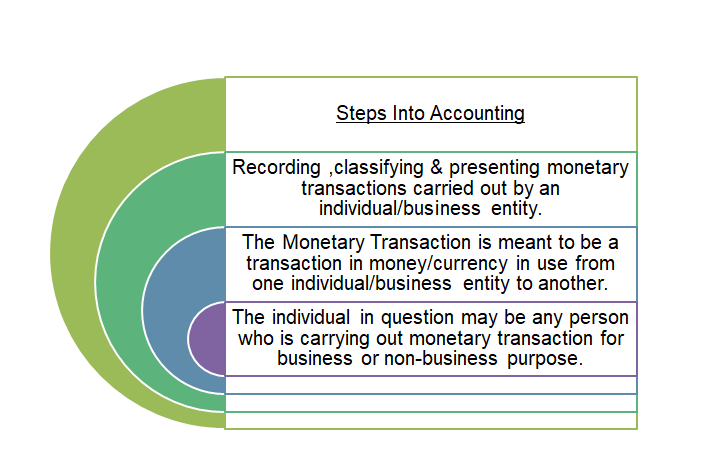 Steps Into Accounting

Recording ,classifying & presenting monetary transactions carried out by an individual/business entity.

The Monetary Transaction is meant to be a transaction in money/currency in use from one individual/business entity to another.

The individual in question may be any person who is carrying out monetary transaction for business or non-business purpose.